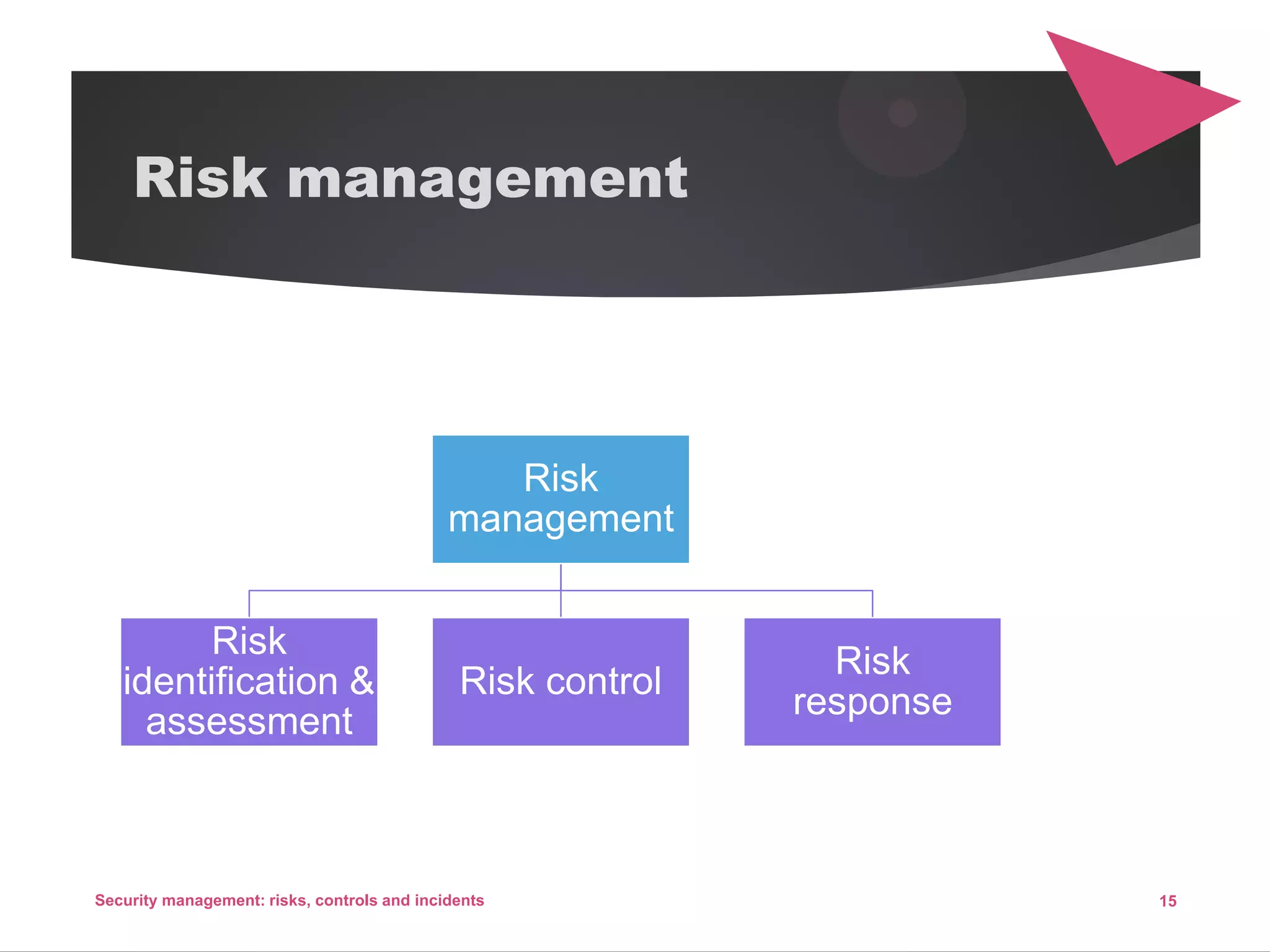 Risk management

Risk management

Risk identification & assessment

Risk control

Risk response

Security management: risks, controls and incidents

15